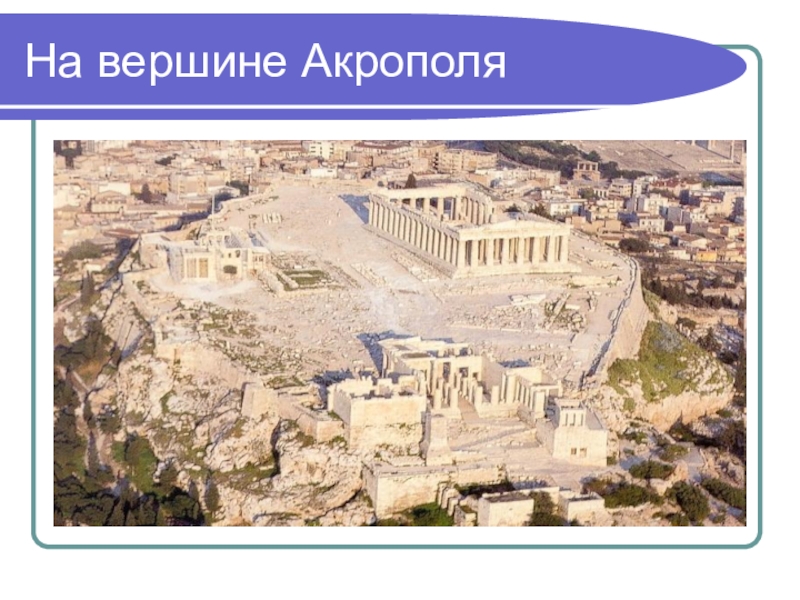 На вершине Акрополя